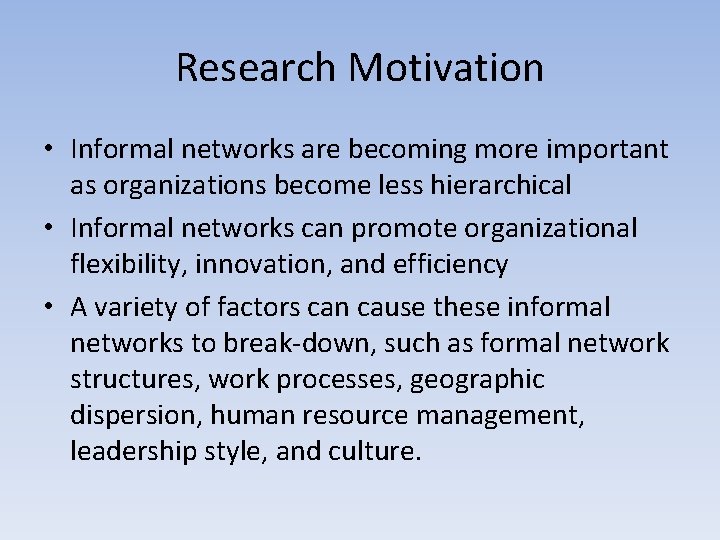 Research Motivation

• Informal networks are becoming more important as organizations become less hierarchical
• Informal networks can promote organizational flexibility, innovation, and efficiency
• A variety of factors can cause these informal networks to break-down, such as formal network structures, work processes, geographic dispersion, human resource management, leadership style, and culture.